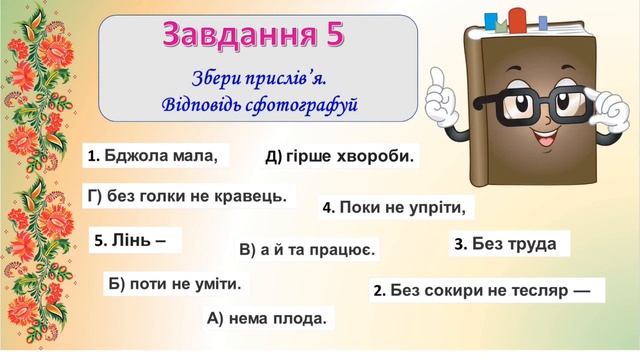 Завдання 5

Збери прислів'я.
Відповідь сфотографуй

1. Бджола мала,

Д) гірше хвороби.

Г) без голки не кравець.

4. Поки не упріти,

5. Лінь –

В) а й та працює.

3. Без труда

Б) поти не уміти.

2. Без сокири не тесляр —

А) нема плода.